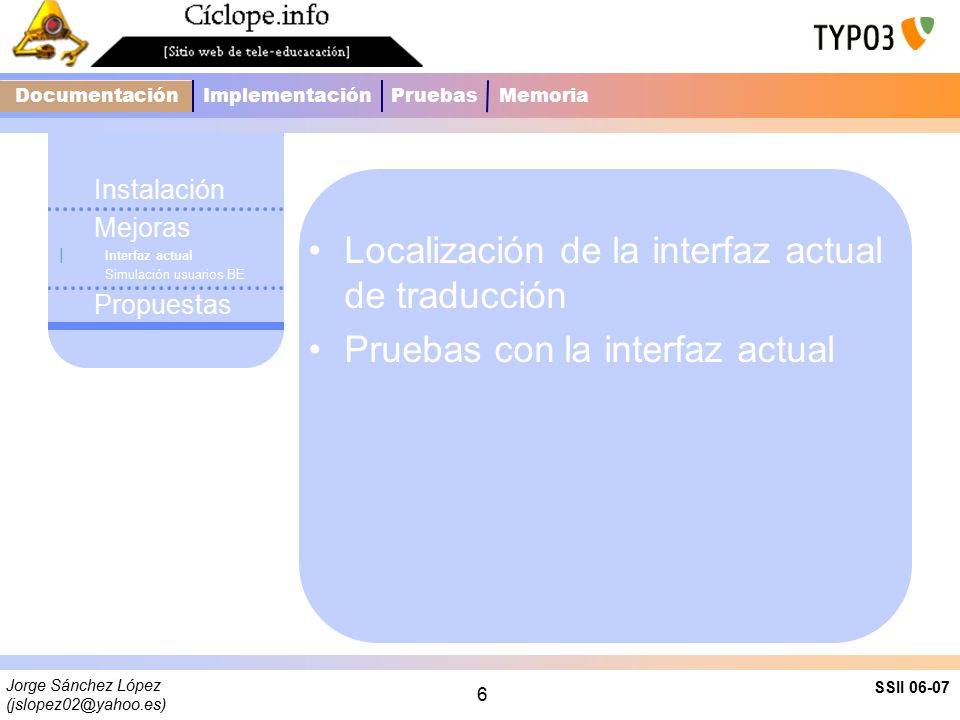 Cíclope.info
[Sitio web de tele-educacación]

TYPO3

Documentación | Implementación | Pruebas | Memoria

Instalación
Mejoras
Interfaz actual
Simulación usuarios BE
Propuestas

• Localización de la interfaz actual de traducción
• Pruebas con la interfaz actual

Jorge Sánchez López
(jslopez02@yahoo.es)

6

SSII 06-07